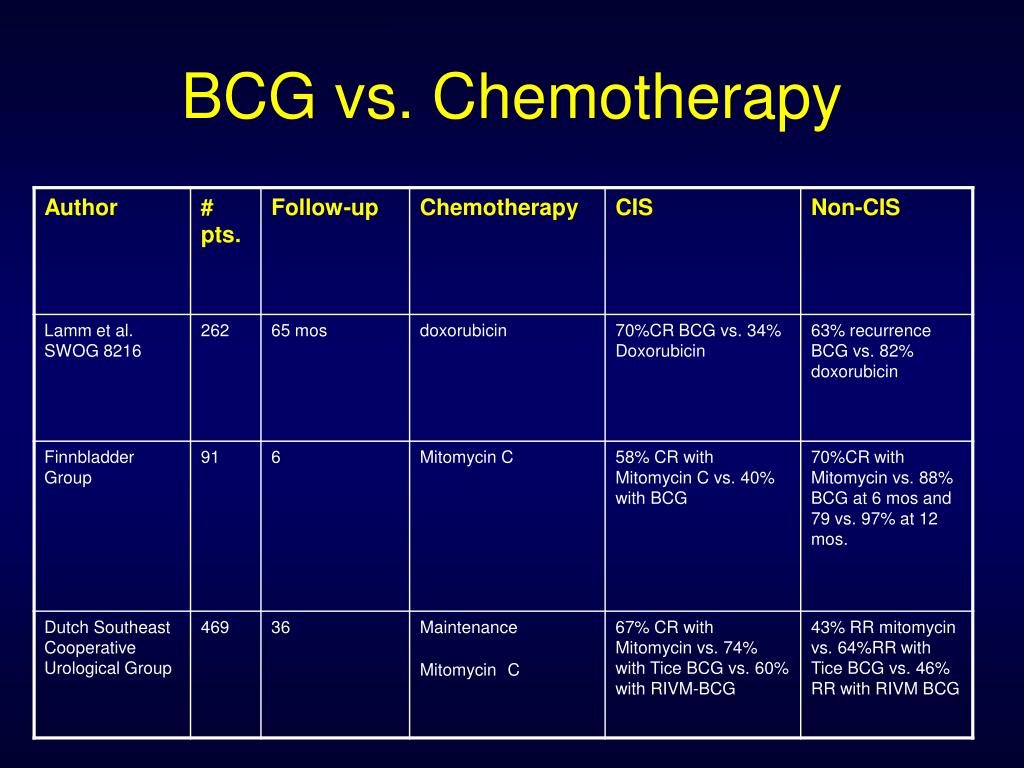 BCG vs. Chemotherapy

| Author | # pts. | Follow-up | Chemotherapy | CIS | Non-CIS |
|---|---|---|---|---|---|
| Lamm et al. SWOG 8216 | 262 | 65 mos | doxorubicin | 70%CR BCG vs. 34% Doxorubicin | 63% recurrence BCG vs. 82% doxorubicin |
| Finnbladder Group | 91 | 6 | Mitomycin C | 58% CR with Mitomycin C vs. 40% with BCG | 70%CR with Mitomycin vs. 88% BCG at 6 mos and 79 vs. 97% at 12 mos. |
| Dutch Southeast Cooperative Urological Group | 469 | 36 | Maintenance Mitomycin C | 67% CR with Mitomycin vs. 74% with Tice BCG vs. 60% with RIVM-BCG | 43% RR mitomycin vs. 64%RR with Tice BCG vs. 46% RR with RIVM BCG |